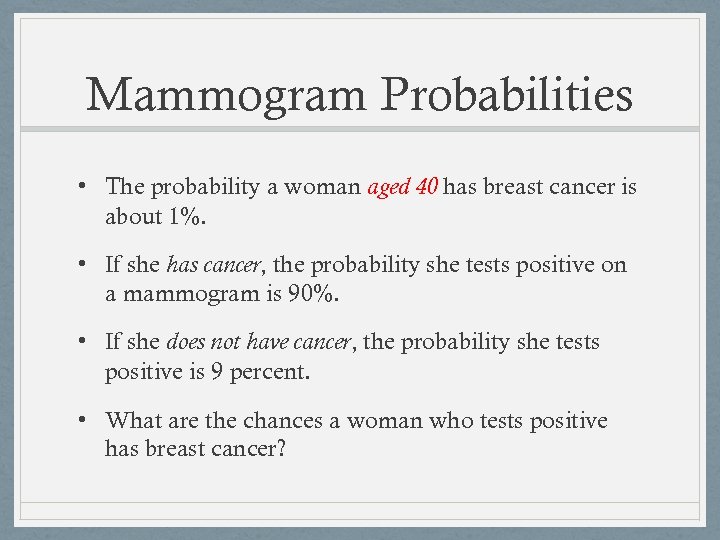 Mammogram Probabilities

• The probability a woman aged 40 has breast cancer is about 1%.

• If she has cancer, the probability she tests positive on a mammogram is 90%.

• If she does not have cancer, the probability she tests positive is 9 percent.

• What are the chances a woman who tests positive has breast cancer?